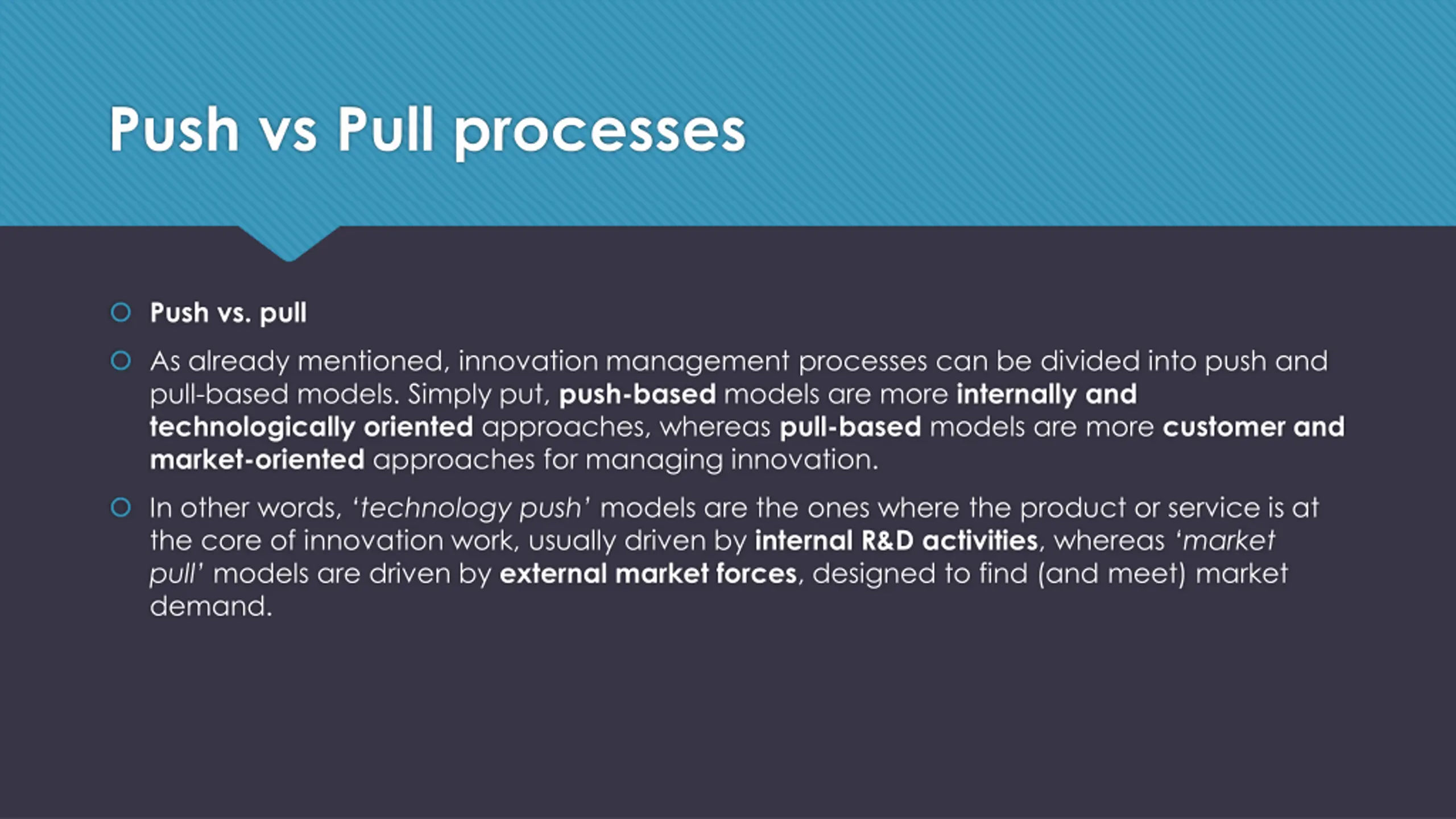 Push vs Pull processes

Push vs. pull

As already mentioned, innovation management processes can be divided into push and pull-based models. Simply put, push-based models are more internally and technologically oriented approaches, whereas pull-based models are more customer and market-oriented approaches for managing innovation.

In other words, ‘technology push’ models are the ones where the product or service is at the core of innovation work, usually driven by internal R&D activities, whereas ‘market pull’ models are driven by external market forces, designed to find (and meet) market demand.